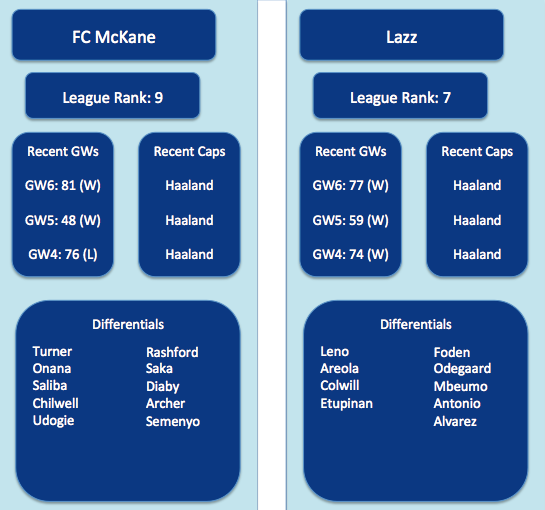 FC McKane

League Rank: 9

Recent GWs

GW6: 81 (W)

GW5: 48 (W)

GW4: 76 (L)

Recent Caps

Haaland

Haaland

Haaland

Differentials

Turner
Onana
Saliba
Chilwell
Udogie

Rashford
Saka
Diaby
Archer
Semenyo

Lazz

League Rank: 7

Recent GWs

GW6: 77 (W)

GW5: 59 (W)

GW4: 74 (W)

Recent Caps

Haaland

Haaland

Haaland

Differentials

Leno
Areola
Colwill
Etupinan

Foden
Odegaard
Mbeumo
Antonio
Alvarez